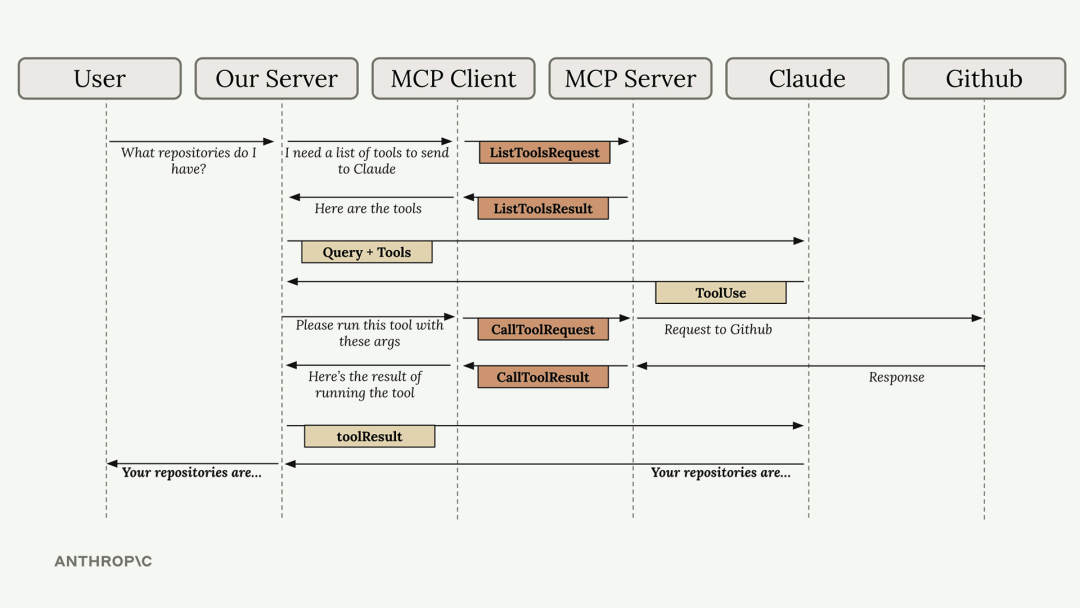 User
Our Server
MCP Client
MCP Server
Claude
Github

What repositories do I have?
I need a list of tools to send to Claude
ListToolsRequest
Here are the tools
ListToolsResult
Query + Tools
ToolUse
Please run this tool with these args
CallToolRequest
Request to Github
Here's the result of running the tool
CallToolResult
Response
toolResult
Your repositories are...
Your repositories are...

ANTHROP\C